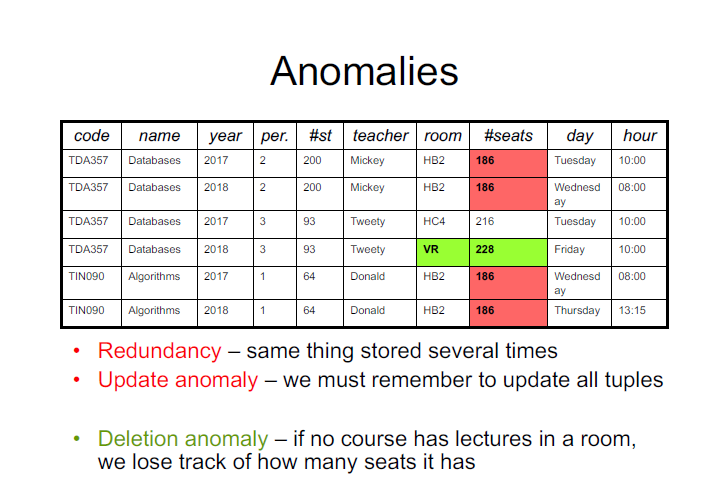 Anomalies

| code | name | year | per. | #st | teacher | room | #seats | day | hour |
|---|---|---|---|---|---|---|---|---|---|
| TDA357 | Databases | 2017 | 2 | 200 | Mickey | HB2 | 186 | Tuesday | 10:00 |
| TDA357 | Databases | 2018 | 2 | 200 | Mickey | HB2 | 186 | Wednesday | 08:00 |
| TDA357 | Databases | 2017 | 3 | 93 | Tweety | HC4 | 216 | Tuesday | 10:00 |
| TDA357 | Databases | 2018 | 3 | 93 | Tweety | VR | 228 | Friday | 10:00 |
| TIN090 | Algorithms | 2017 | 1 | 64 | Donald | HB2 | 186 | Wednesday | 08:00 |
| TIN090 | Algorithms | 2018 | 1 | 64 | Donald | HB2 | 186 | Thursday | 13:15 |

• Redundancy – same thing stored several times
• Update anomaly – we must remember to update all tuples

• Deletion anomaly – if no course has lectures in a room, we lose track of how many seats it has